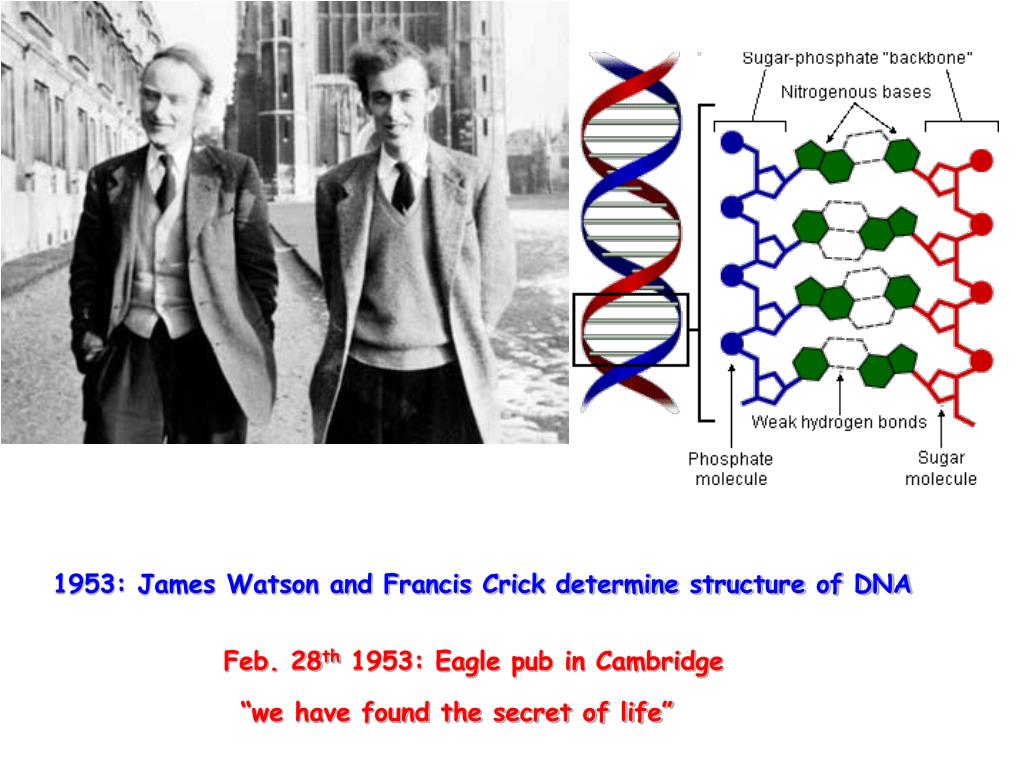 Sugar-phosphate "backbone"

Nitrogenous bases

Weak hydrogen bonds

Phosphate molecule

Sugar molecule

1953: James Watson and Francis Crick determine structure of DNA

Feb. 28$^{th}$ 1953: Eagle pub in Cambridge

“we have found the secret of life”